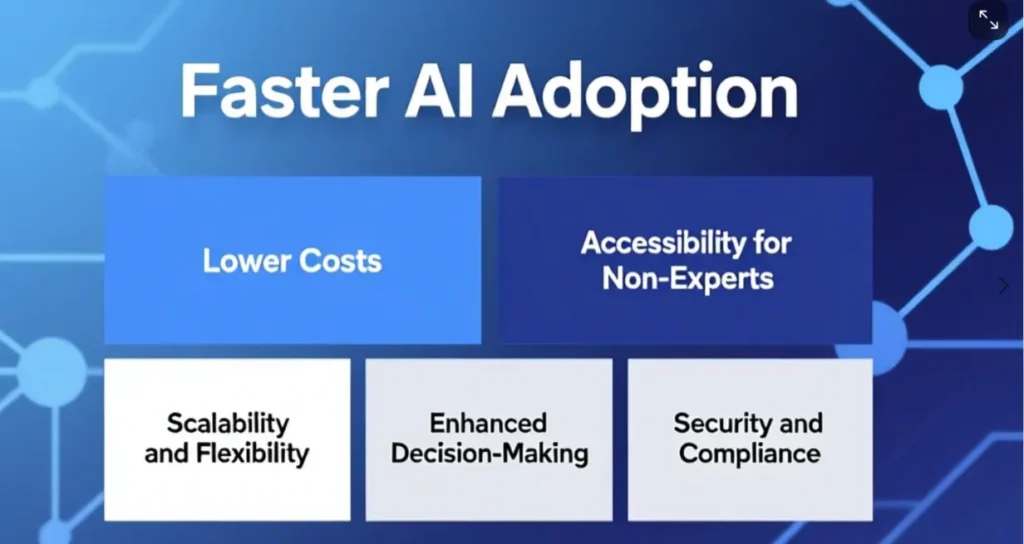 Faster AI Adoption

Lower Costs

Accessibility for Non-Experts

Scalability and Flexibility

Enhanced Decision-Making

Security and Compliance